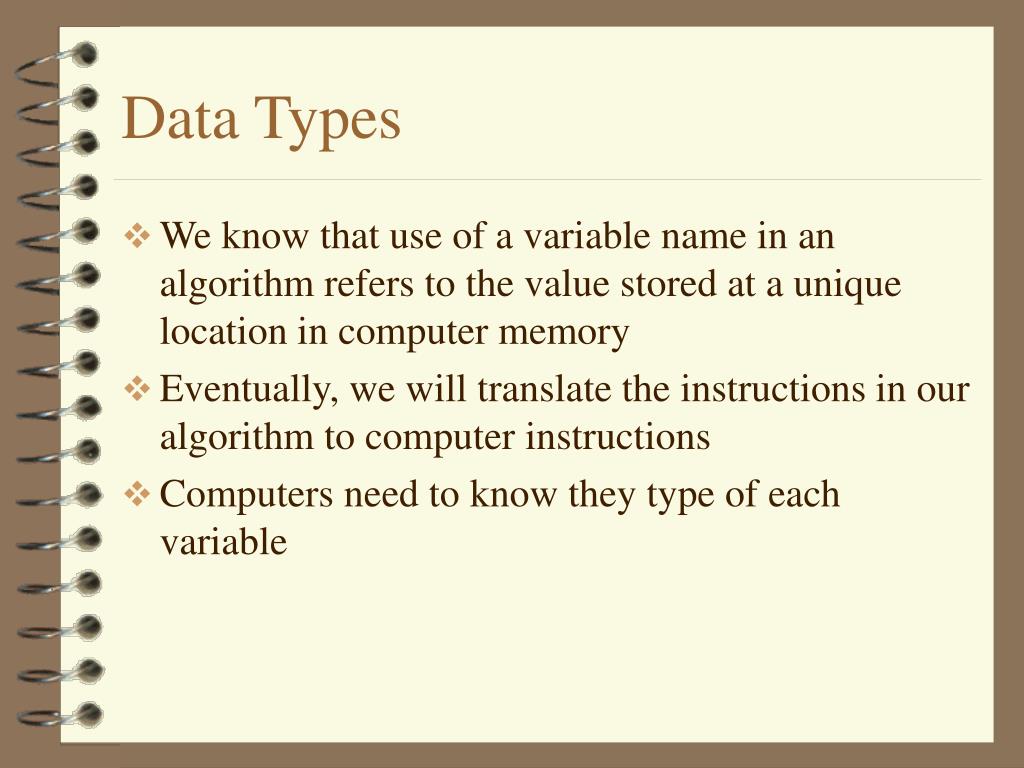 Data Types

❖ We know that use of a variable name in an algorithm refers to the value stored at a unique location in computer memory

❖ Eventually, we will translate the instructions in our algorithm to computer instructions

❖ Computers need to know they type of each variable